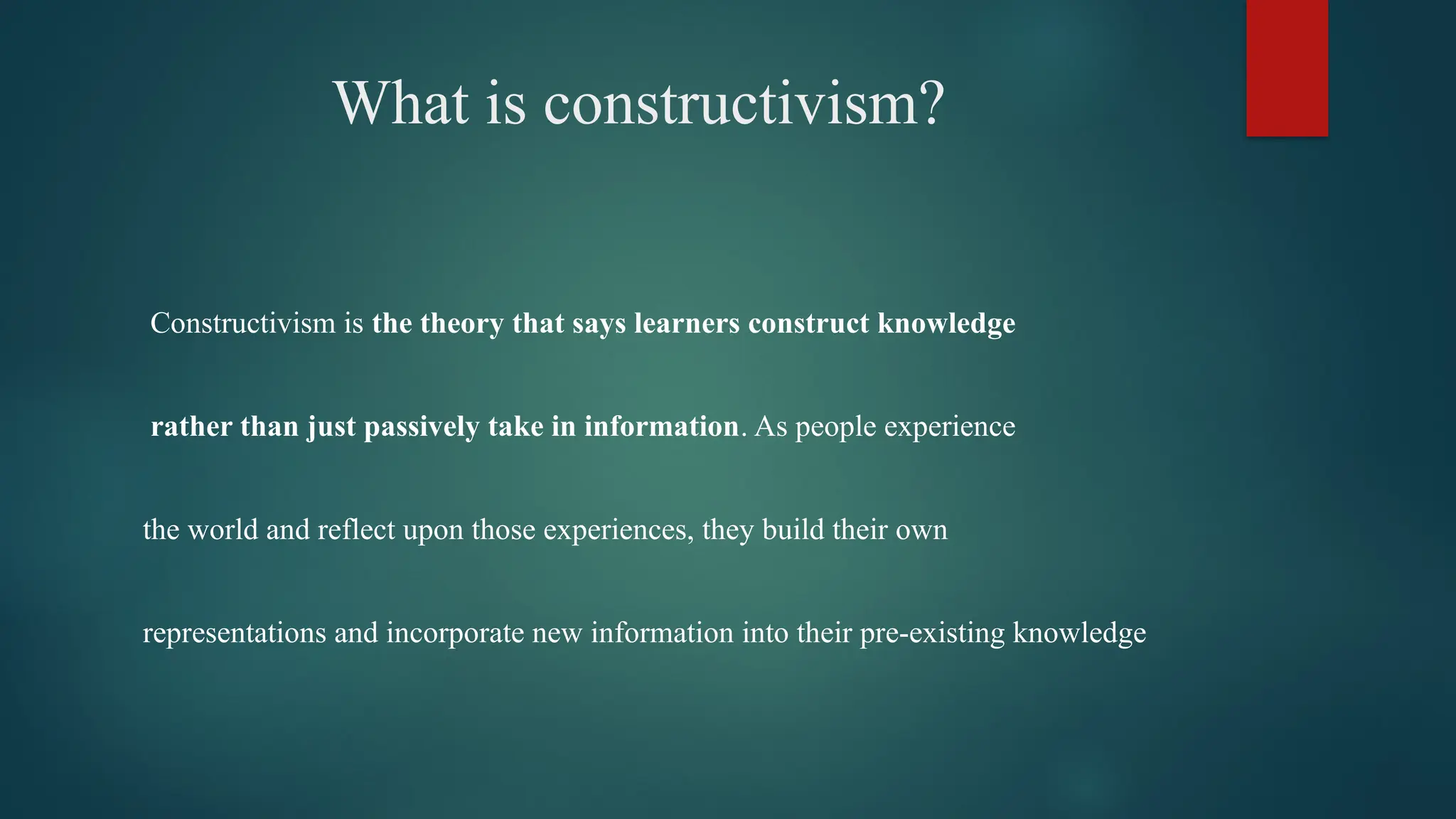 What is constructivism?

Constructivism is the theory that says learners construct knowledge rather than just passively take in information. As people experience the world and reflect upon those experiences, they build their own representations and incorporate new information into their pre-existing knowledge